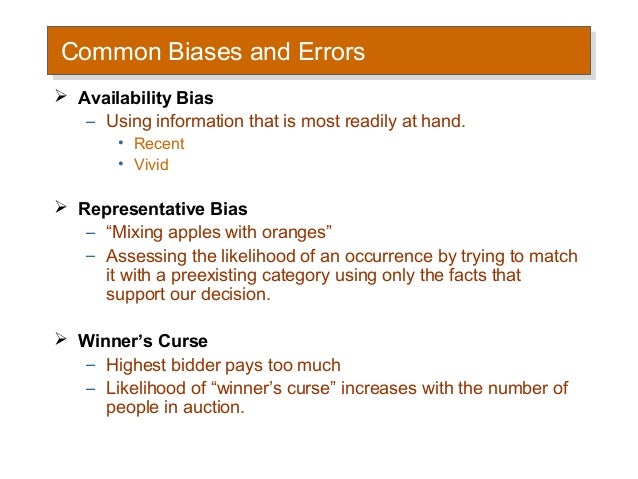 Common Biases and Errors

➢ Availability Bias
– Using information that is most readily at hand.
• Recent
• Vivid

➢ Representative Bias
– “Mixing apples with oranges”
– Assessing the likelihood of an occurrence by trying to match it with a preexisting category using only the facts that support our decision.

➢ Winner’s Curse
– Highest bidder pays too much
– Likelihood of “winner’s curse” increases with the number of people in auction.